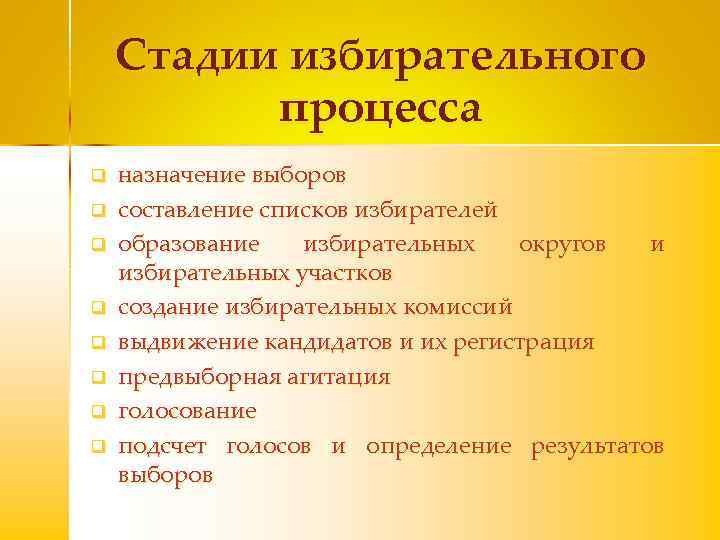 Стадии избирательного процесса

- назначение выборов
- составление списков избирателей
- образование избирательных округов и избирательных участков
- создание избирательных комиссий
- выдвижение кандидатов и их регистрация
- предвыборная агитация
- голосование
- подсчет голосов и определение результатов выборов